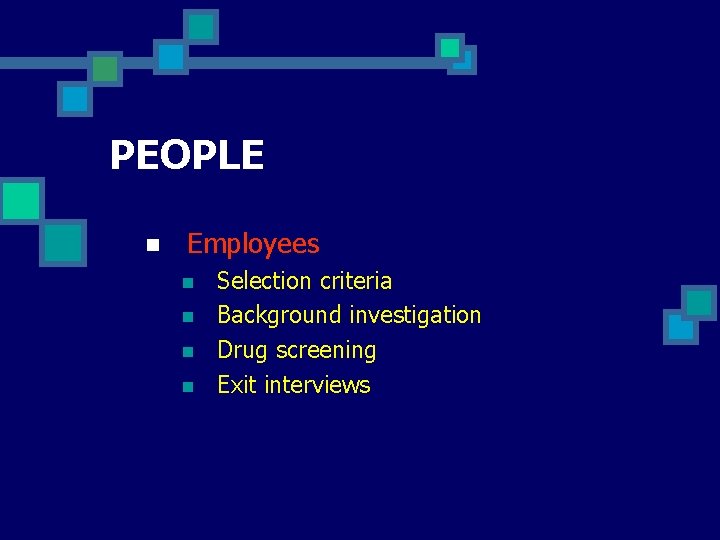 PEOPLE

- Employees
  - Selection criteria
  - Background investigation
  - Drug screening
  - Exit interviews